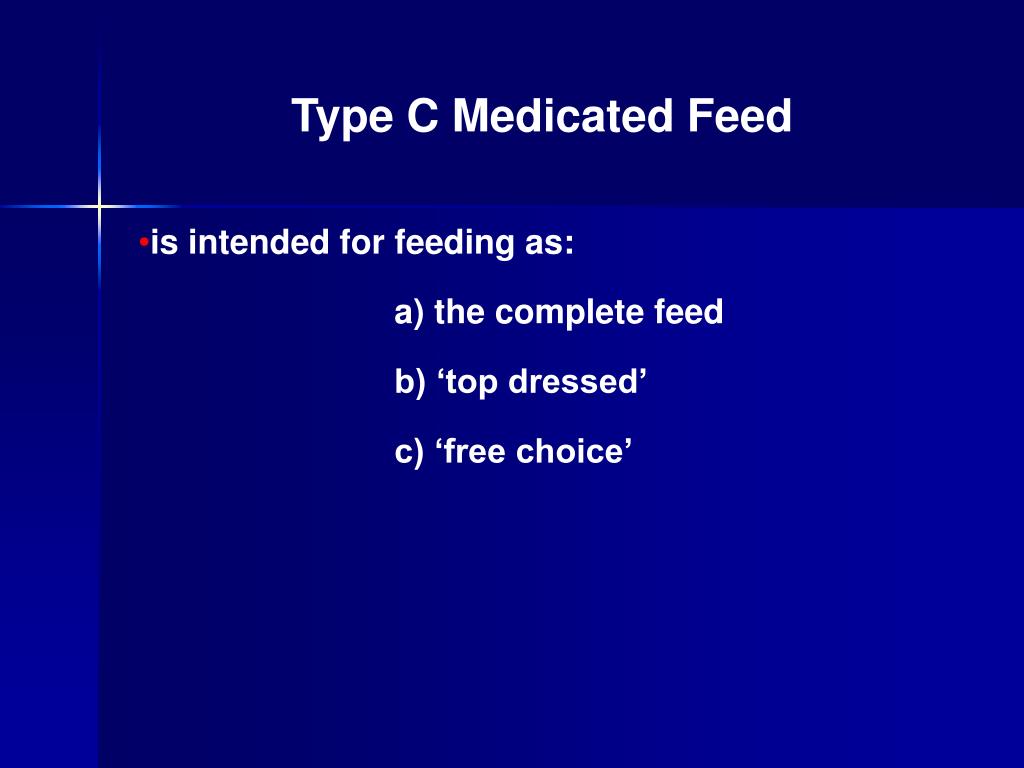 Type C Medicated Feed

•is intended for feeding as:

a) the complete feed

b) ‘top dressed’

c) ‘free choice’